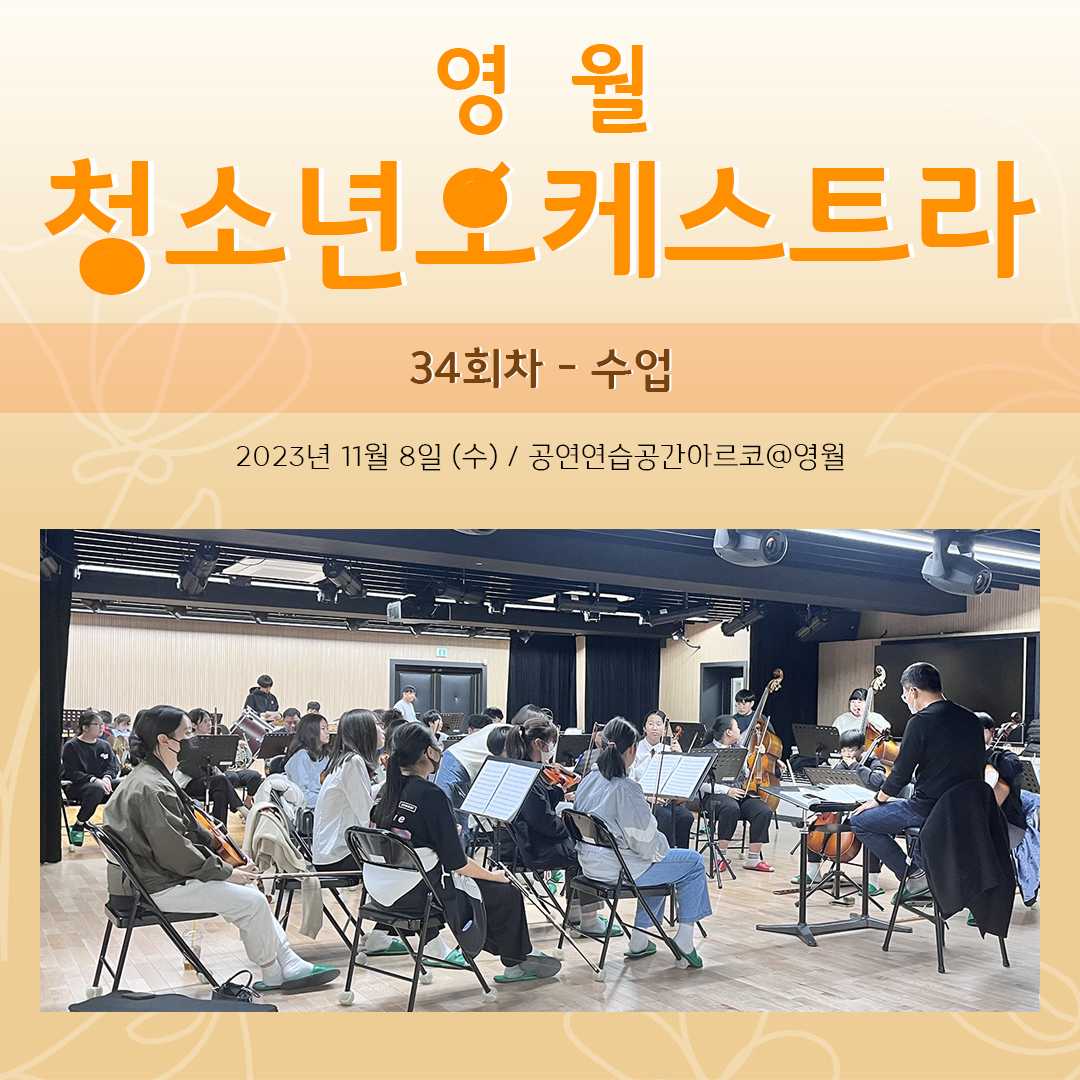 영 월
청소년오케스트라

34회차 - 수업

2023년 11월 8일 (수) / 공연연습공간아르코@영월